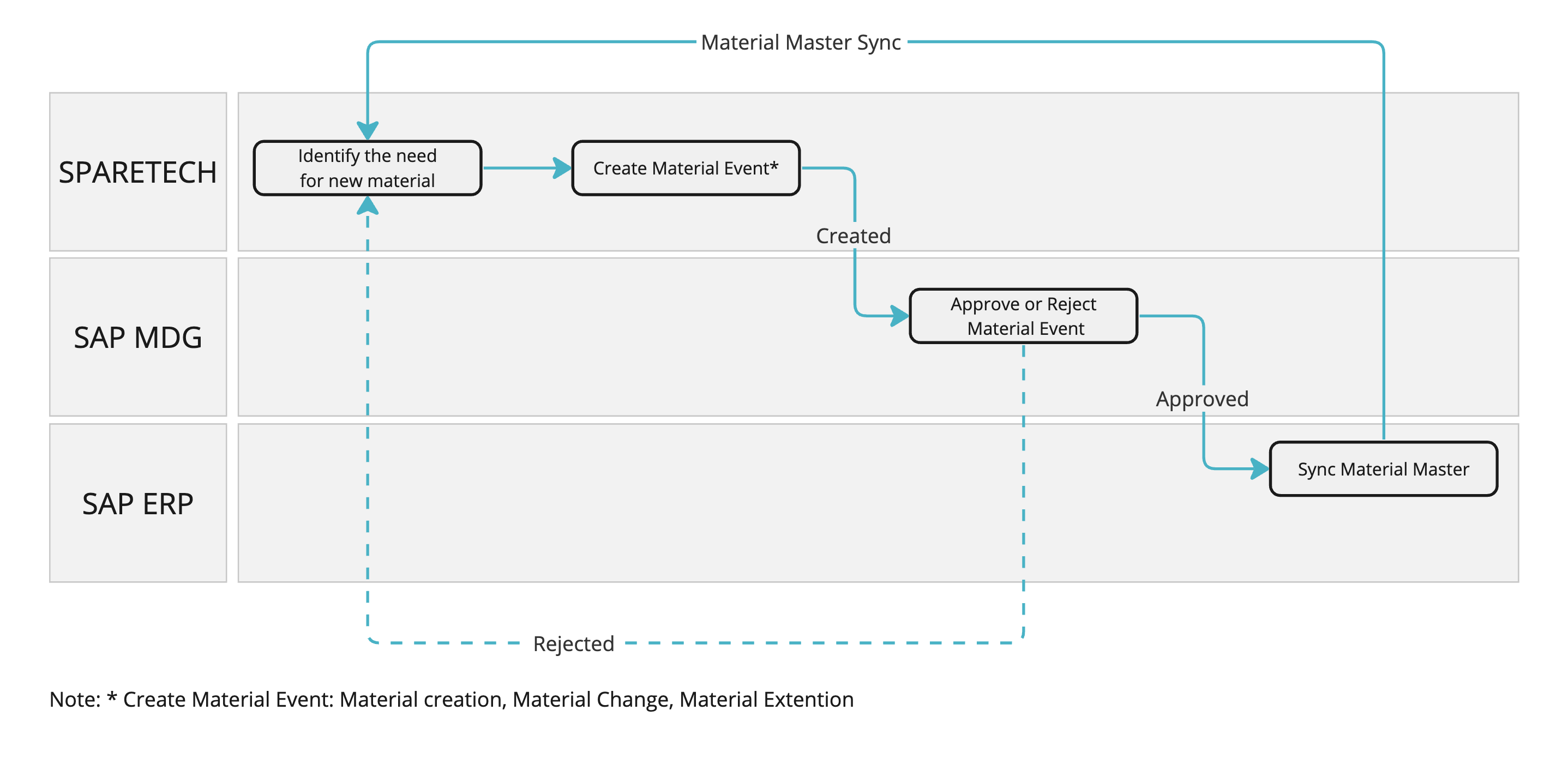 Material Master Sync

SPARETECH

Identify the need for new material

Create Material Event*

Created

SAP MDG

Approve or Reject Material Event

Approved

SAP ERP

Sync Material Master

Rejected

Note: * Create Material Event: Material creation, Material Change, Material Extention